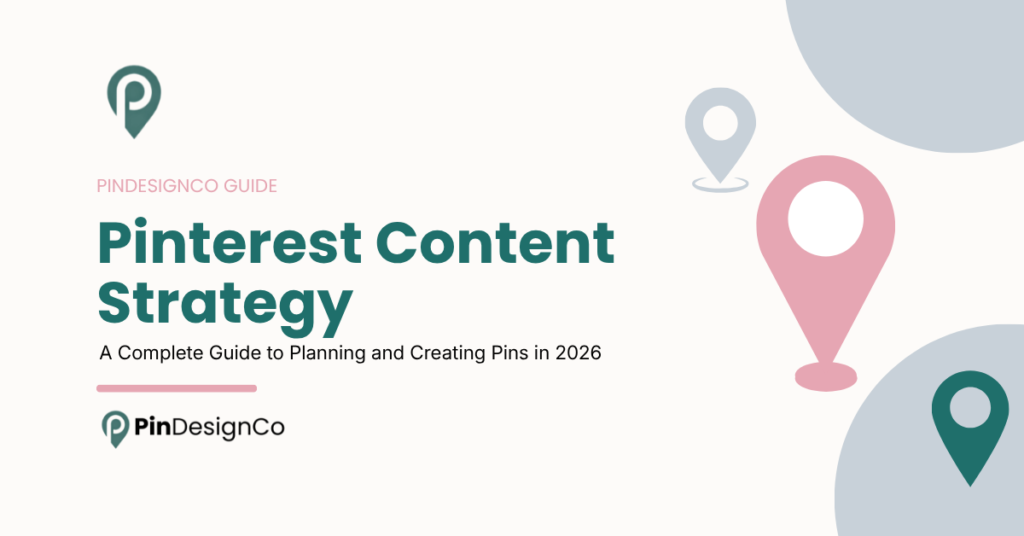 PINDESIGNCO GUIDE

Pinterest Content Strategy

A Complete Guide to Planning and Creating Pins in 2026

PinDesignCo